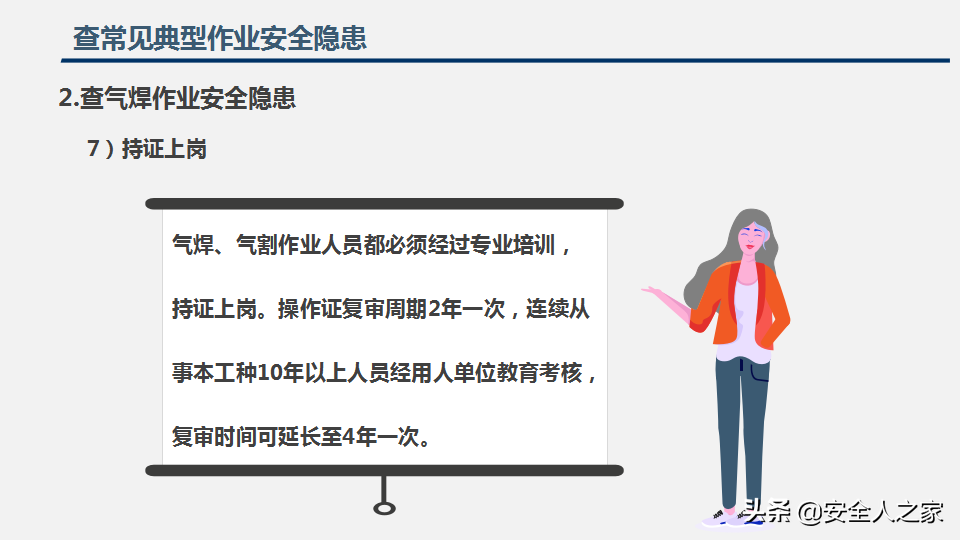 查常见典型作业安全隐患

2.查气焊作业安全隐患

7）持证上岗

气焊、气割作业人员都必须经过专业培训，持证上岗。操作证复审周期2年一次，连续从事本工种10年以上人员经用人单位教育考核，复审时间可延长至4年一次。

头条 @安全人之家